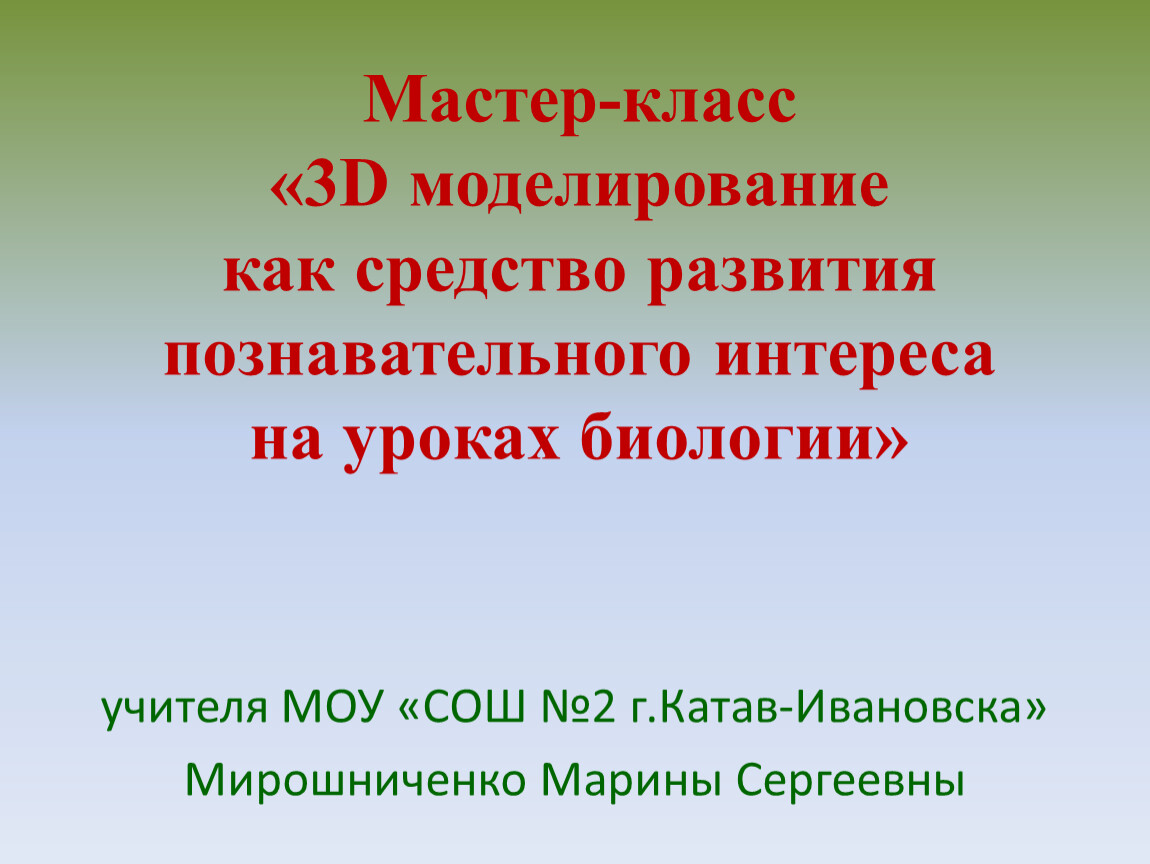 Мастер-класс
«3D моделирование
как средство развития
познавательного интереса
на уроках биологии»

учителя МОУ «СОШ №2 г.Катав-Ивановска»
Мирошниченко Марины Сергеевны